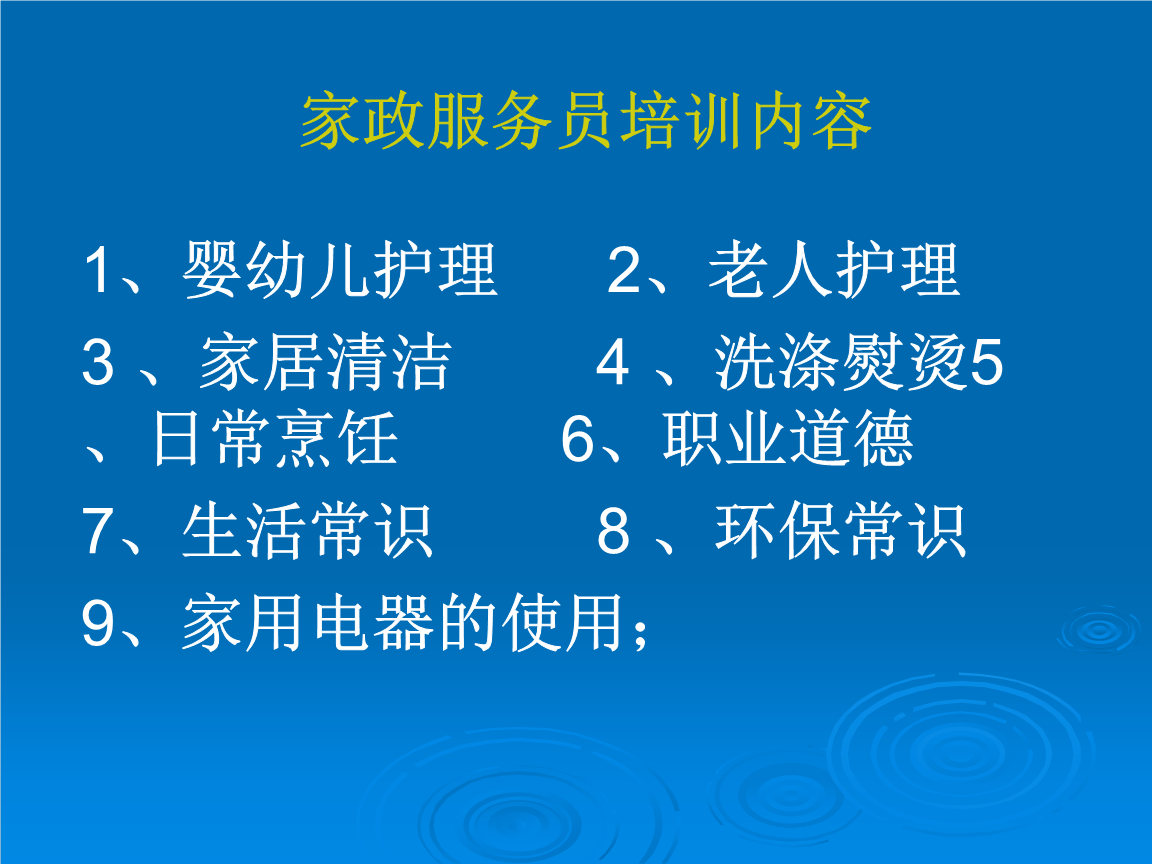 家政服务员培训内容

1、婴幼儿护理　　2、老人护理

3 、家居清洁　　4 、洗涤熨烫5 、日常烹饪　　6、职业道德

7、生活常识　　8 、环保常识

9、家用电器的使用；